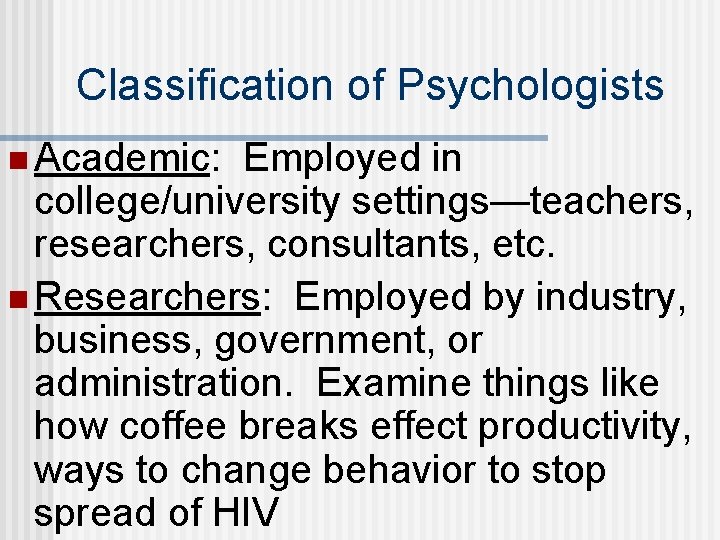 Classification of Psychologists

Academic: Employed in college/university settings—teachers, researchers, consultants, etc.

Researchers: Employed by industry, business, government, or administration. Examine things like how coffee breaks effect productivity, ways to change behavior to stop spread of HIV